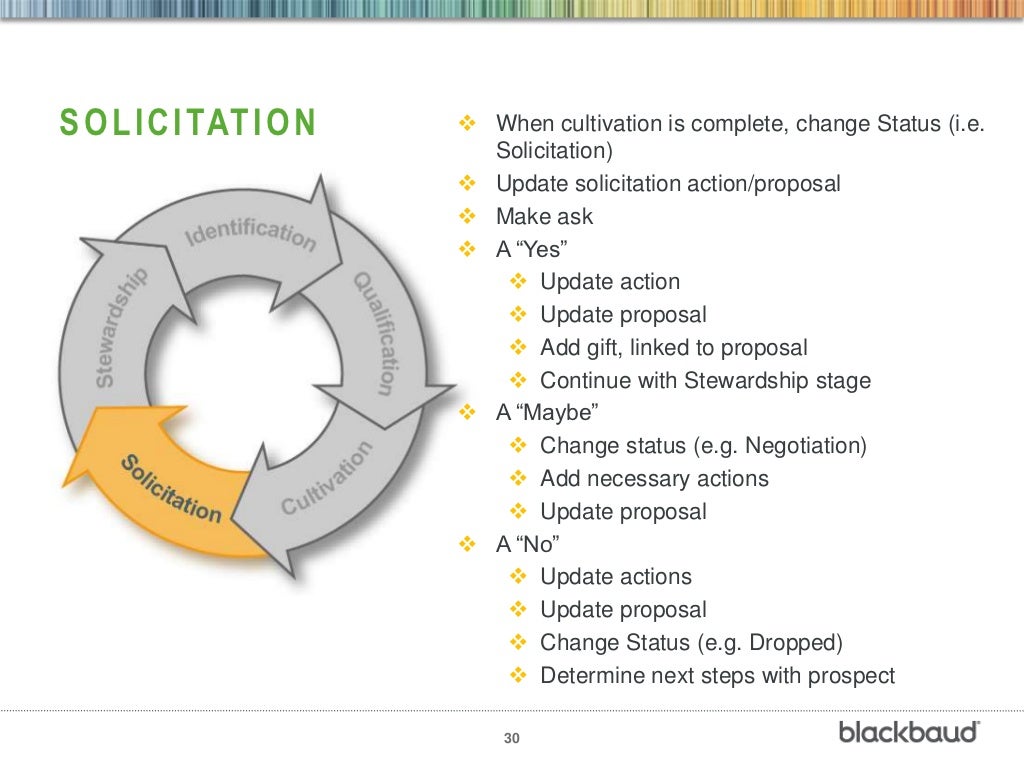 SOLICITATION

Identification
Qualification
Cultivation
Solicitation
Stewardship

❖ When cultivation is complete, change Status (i.e. Solicitation)
❖ Update solicitation action/proposal
❖ Make ask
❖ A “Yes”
❖ Update action
❖ Update proposal
❖ Add gift, linked to proposal
❖ Continue with Stewardship stage
❖ A “Maybe”
❖ Change status (e.g. Negotiation)
❖ Add necessary actions
❖ Update proposal
❖ A “No”
❖ Update actions
❖ Update proposal
❖ Change Status (e.g. Dropped)
❖ Determine next steps with prospect

30

blackbaud